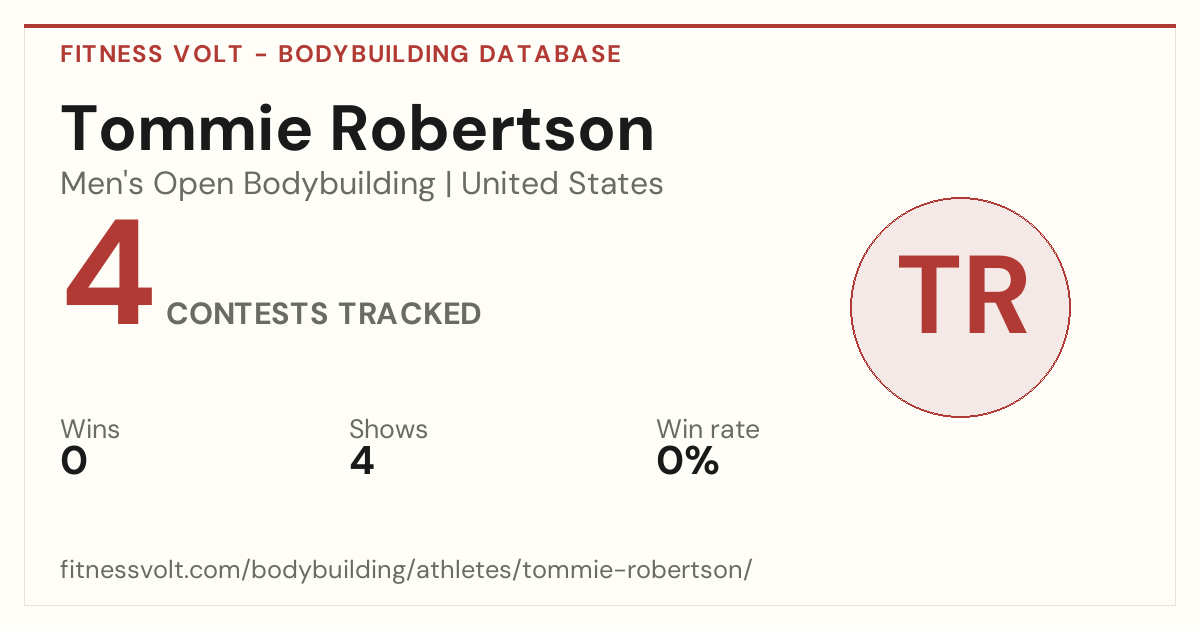 FITNESS VOLT - BODYBUILDING DATABASE

Tommie Robertson

Men's Open Bodybuilding | United States

4 CONTESTS TRACKED

TR

Wins
0

Shows
4

Win rate
0%

fitnessvolt.com/bodybuilding/athletes/tommie-robertson/